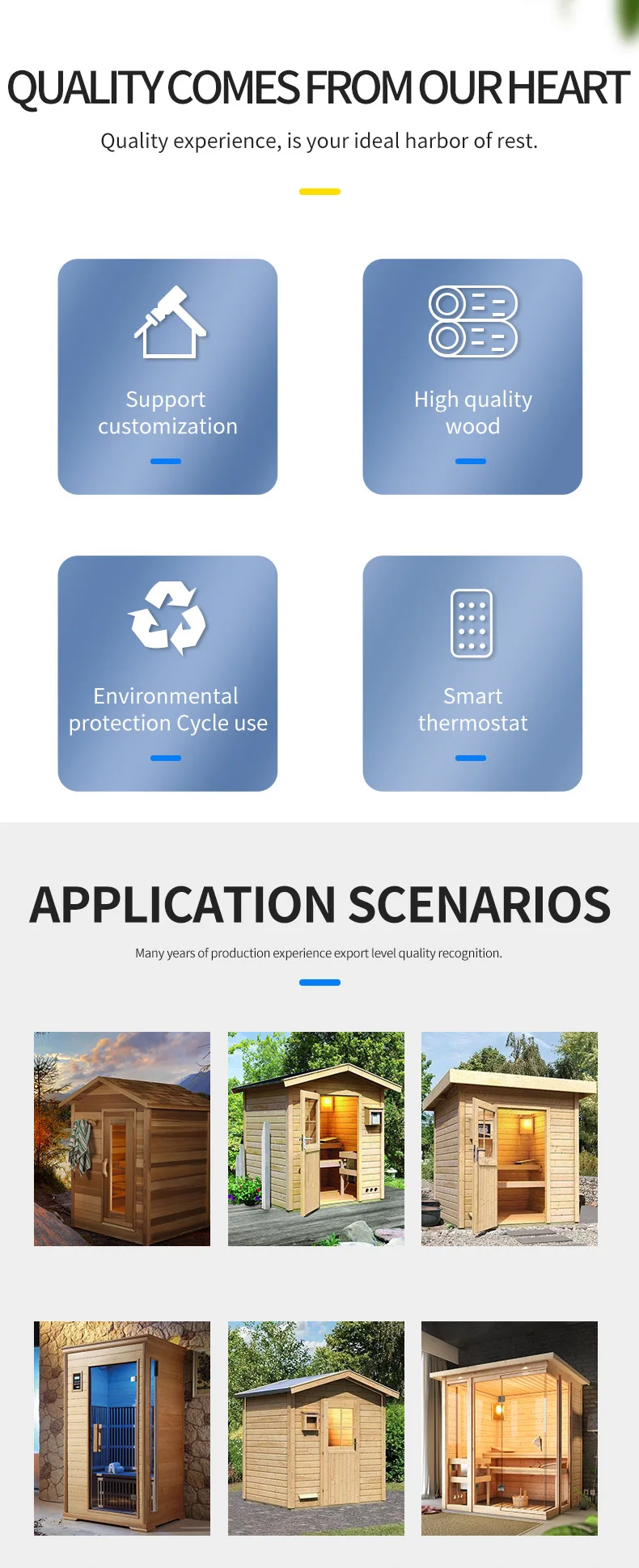 QUALITY COMES FROM OUR HEART

Quality experience, is your ideal harbor of rest.

Support customization

High quality wood

Environmental protection Cycle use

Smart thermostat

APPLICATION SCENARIOS

Many years of production experience export level quality recognition.